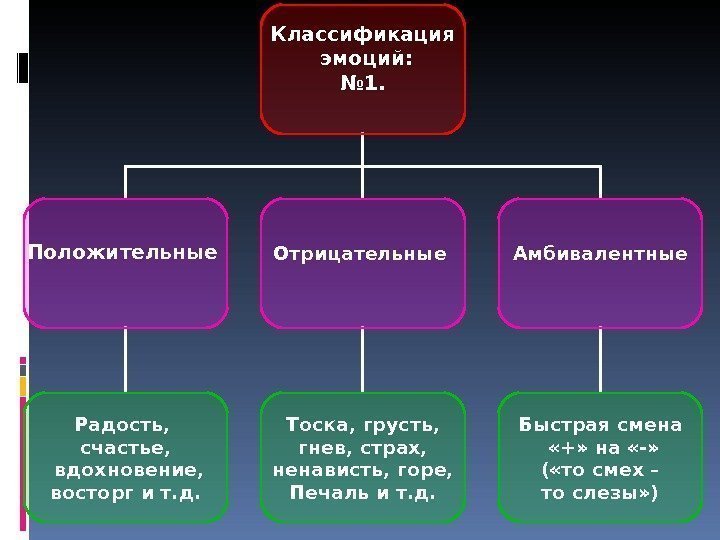 Классификация эмоций: №1.

Положительные

Отрицательные

Амбивалентные

Радость, счастье, вдохновение, восторг и т.д.

Тоска, грусть, гнев, страх, ненависть, горе, Печаль и т.д.

Быстрая смена «+» на «-» («то смех – то слезы»)